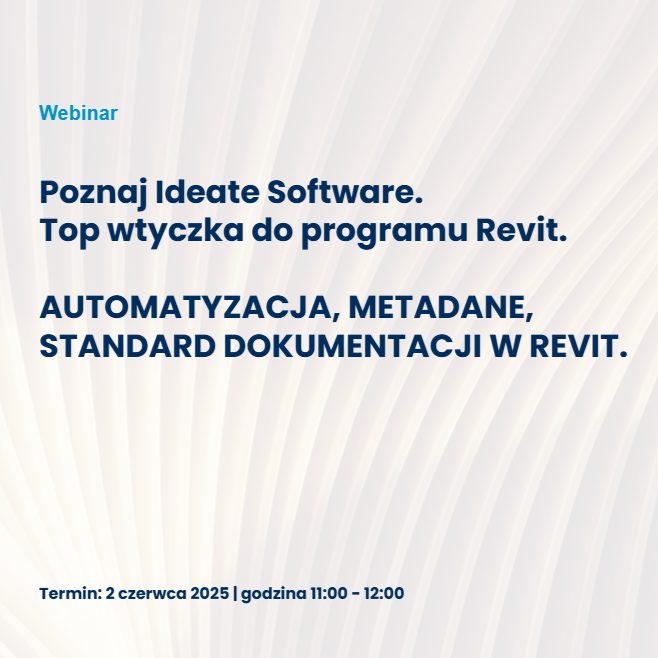 Webinar

Poznaj Ideate Software.
Top wtyczka do programu Revit.

AUTOMATYZACJA, METADANE, STANDARD DOKUMENTACJI W REVIT.

Termin: 2 czerwca 2025 | godzina 11:00 - 12:00